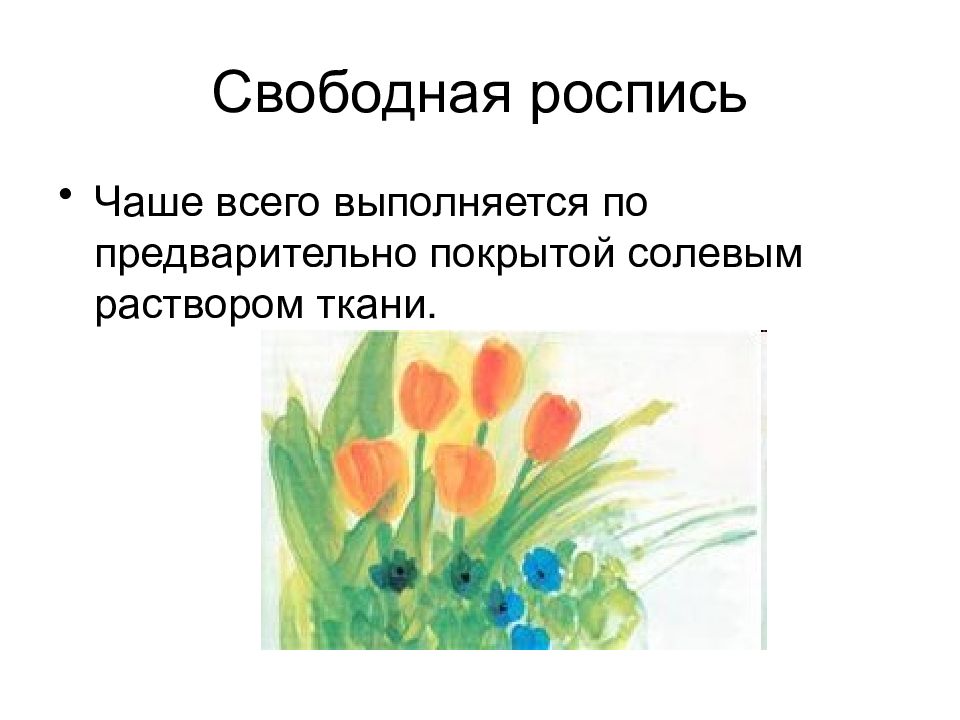 Свободная роспись

• Чаше всего выполняется по предварительно покрытой солевым раствором ткани.